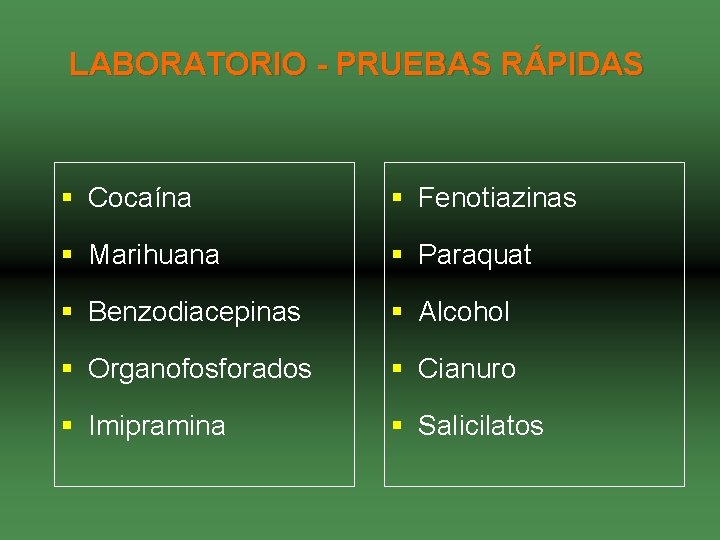 LABORATORIO - PRUEBAS RÁPIDAS

- Cocaína
- Marihuana
- Benzodiacepinas
- Organofosforados
- Imipramina

- Fenotiazinas
- Paraquat
- Alcohol
- Cianuro
- Salicilatos